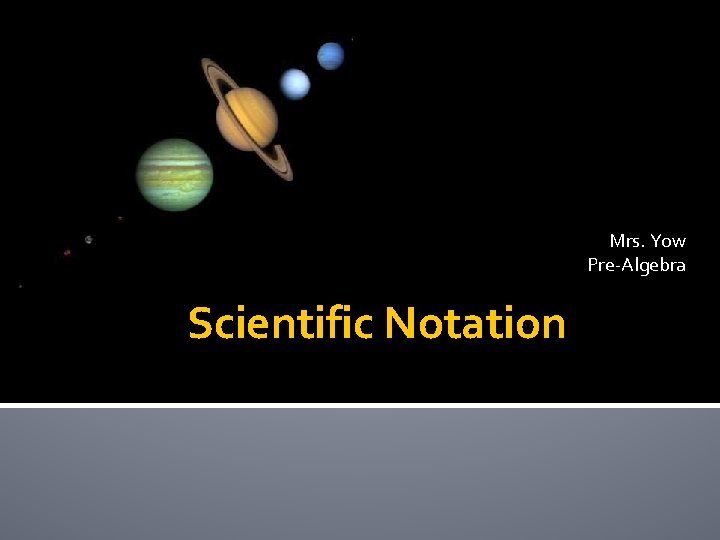 Mrs. Yow
Pre-Algebra

Scientific Notation